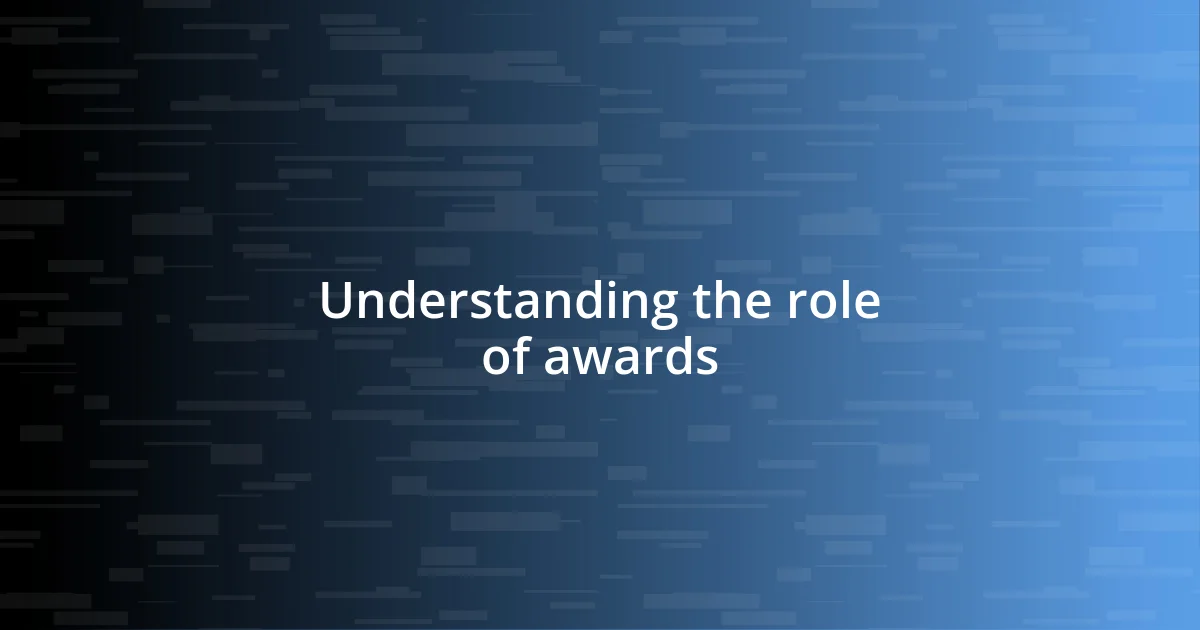 Understanding the role of awards